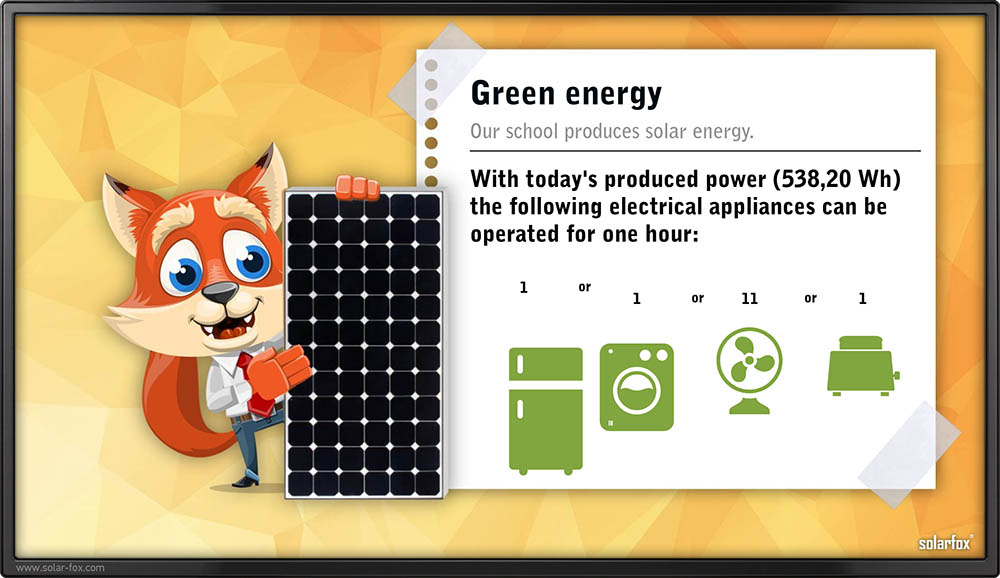 Green energy

Our school produces solar energy.

With today's produced power (538,20 Wh) the following electrical appliances can be operated for one hour:

1 or 1 or 11 or 1

solarfox®

www.solar-fox.com